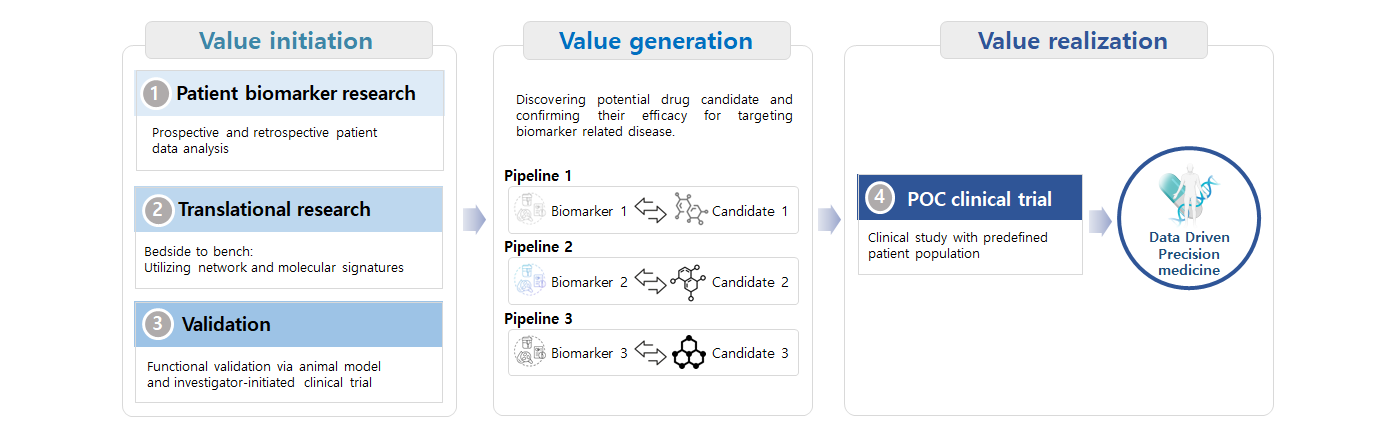 Value initiation

1 Patient biomarker research

Prospective and retrospective patient data analysis

2 Translational research

Bedside to bench:
Utilizing network and molecular signatures

3 Validation

Functional validation via animal model and investigator-initiated clinical trial

Value generation

Discovering potential drug candidate and confirming their efficacy for targeting biomarker related disease.

Pipeline 1

Biomarker 1 Candidate 1

Pipeline 2

Biomarker 2 Candidate 2

Pipeline 3

Biomarker 3 Candidate 3

Value realization

4 POC clinical trial

Clinical study with predefined patient population

Data Driven Precision medicine